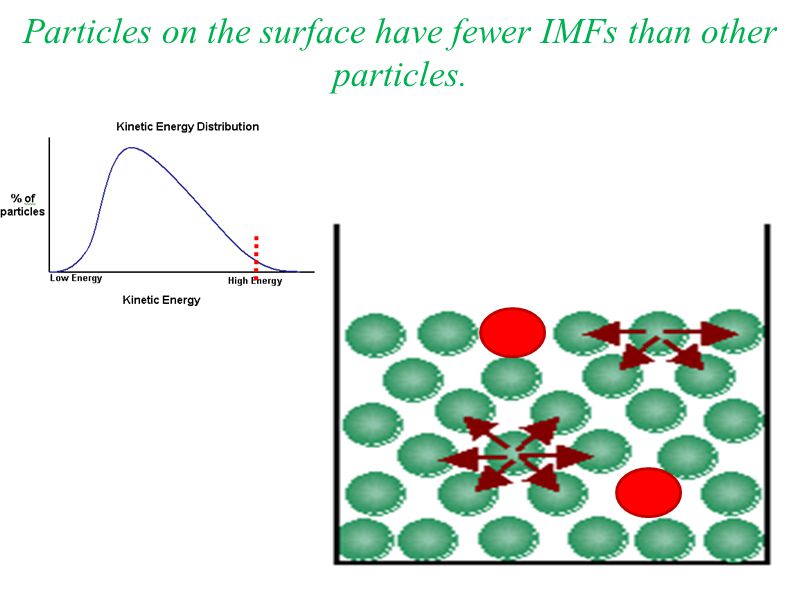 Particles on the surface have fewer IMFs than other particles.

Kinetic Energy Distribution

% of particles

Low Energy

High Energy

Kinetic Energy